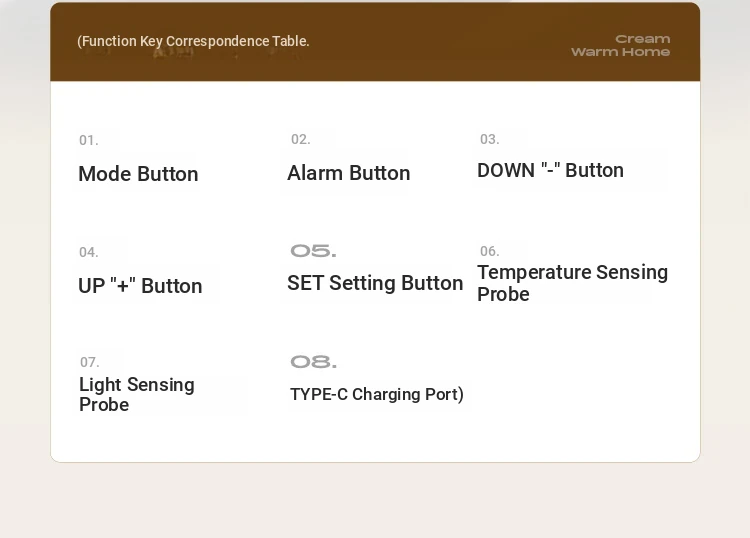 (Function Key Correspondence Table.

Cream
Warm Home

01.
Mode Button

02.
Alarm Button

03.
DOWN "-" Button

04.
UP "+" Button

05.
SET Setting Button

06.
Temperature Sensing Probe

07.
Light Sensing Probe

08.
TYPE-C Charging Port)